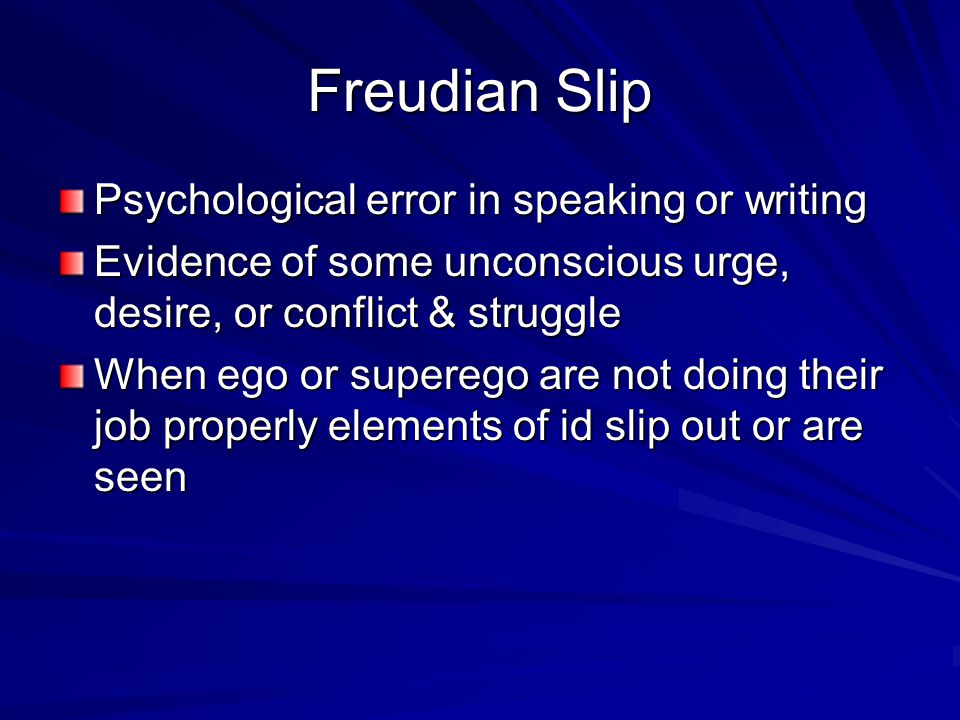 Freudian Slip

Psychological error in speaking or writing

Evidence of some unconscious urge, desire, or conflict & struggle

When ego or superego are not doing their job properly elements of id slip out or are seen